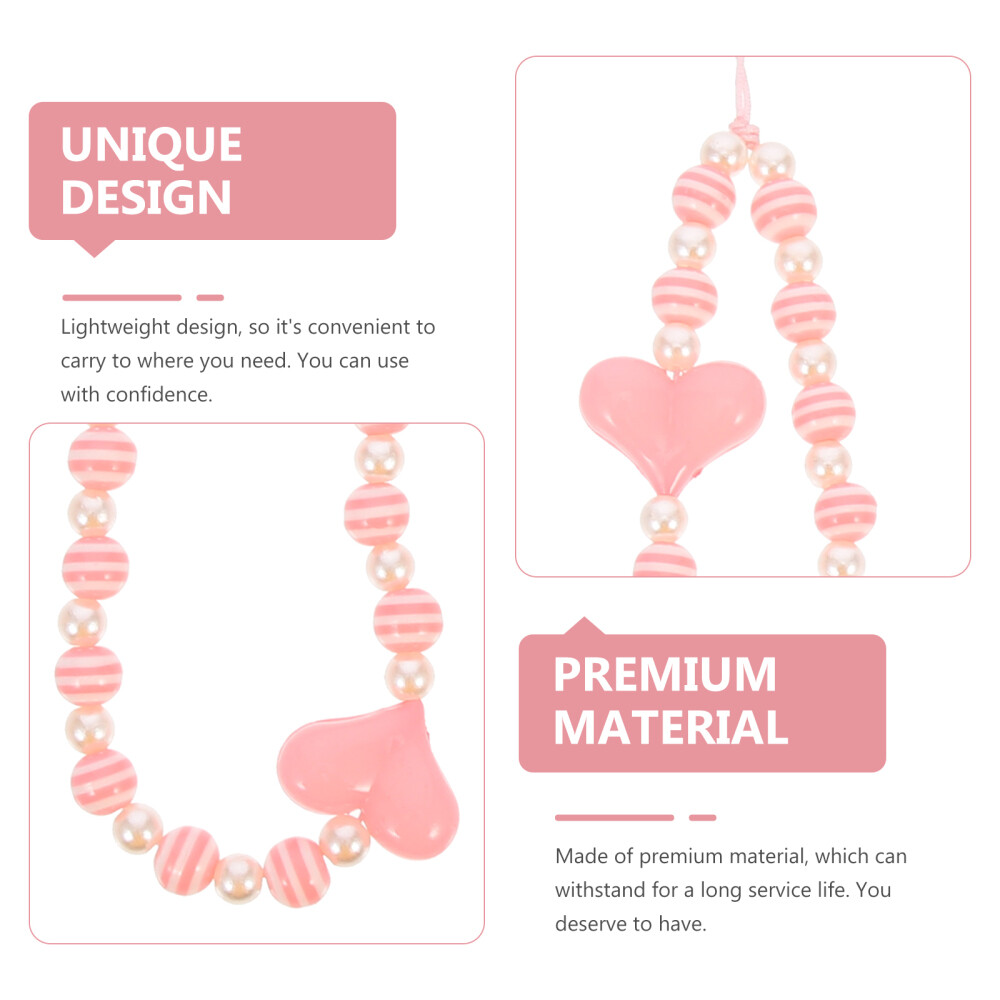 UNIQUE DESIGN

Lightweight design, so it's convenient to carry to where you need. You can use with confidence.

PREMIUM MATERIAL

Made of premium material, which can withstand for a long service life. You deserve to have.